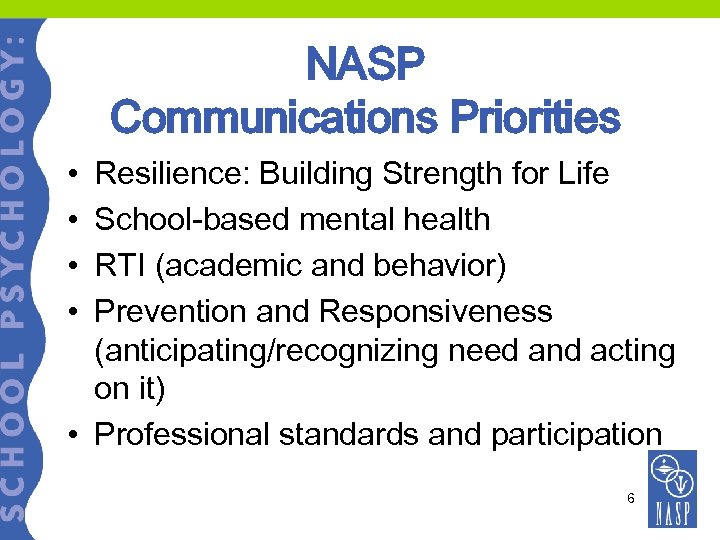 SCHOOL PSYCHOLOGY:

NASP
Communications Priorities

• Resilience: Building Strength for Life
• School-based mental health
• RTI (academic and behavior)
• Prevention and Responsiveness (anticipating/recognizing need and acting on it)
• Professional standards and participation

6

NASP